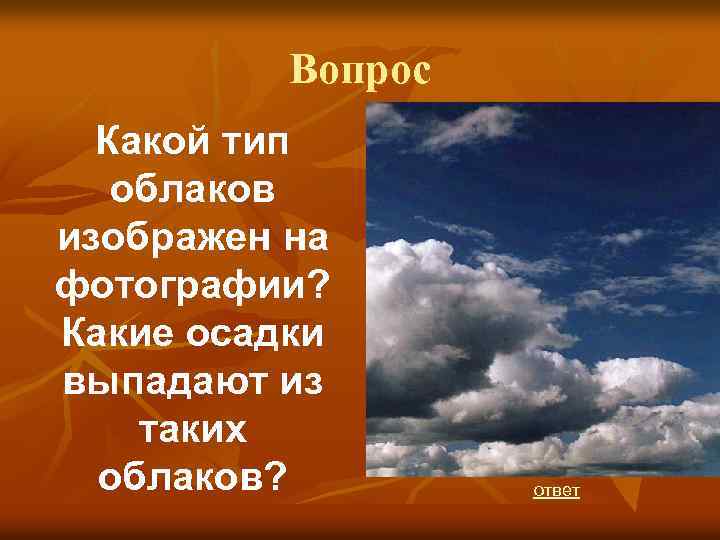 Вопрос

Какой тип облаков изображен на фотографии? Какие осадки выпадают из таких облаков?

ответ